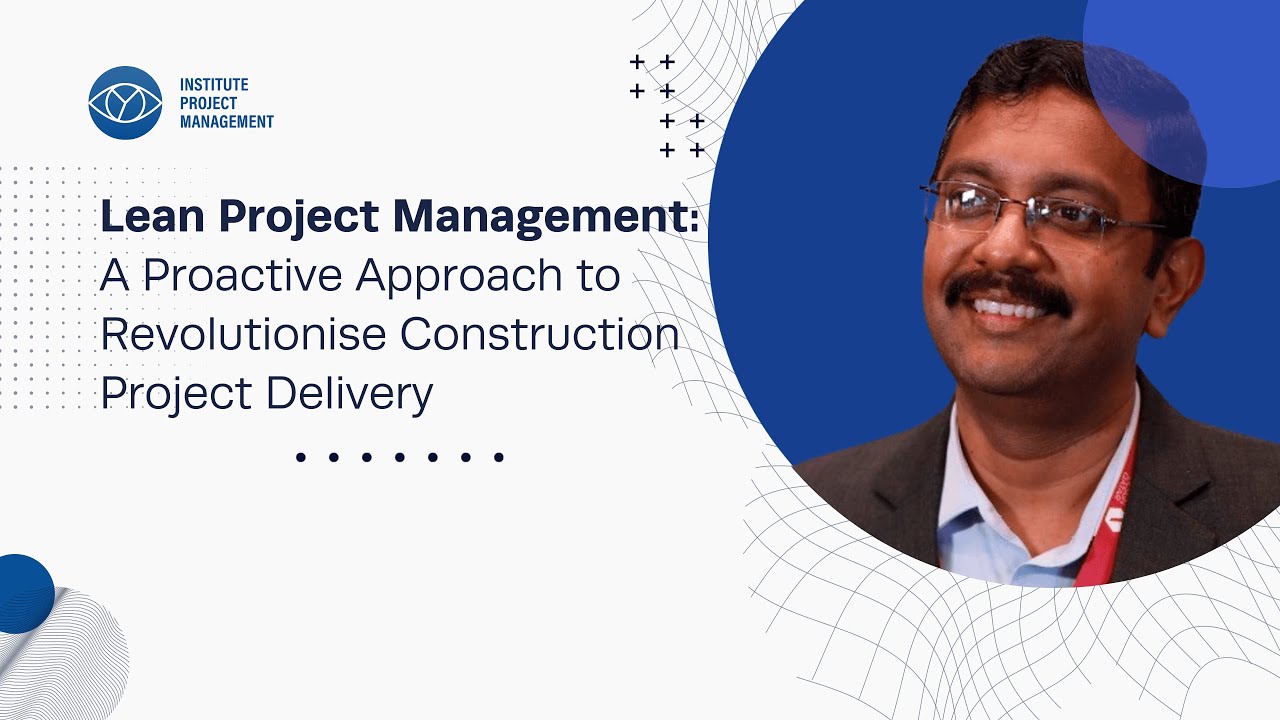 INSTITUTE
PROJECT
MANAGEMENT

Lean Project Management:
A Proactive Approach to Revolutionise Construction Project Delivery